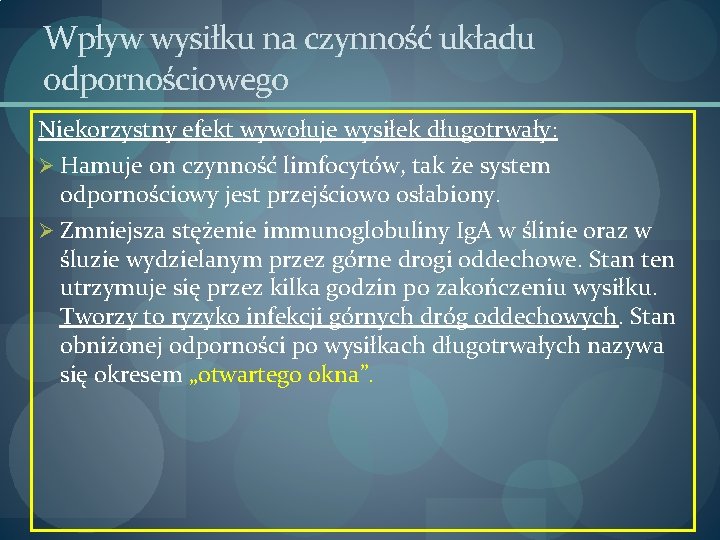 Wpływ wysiłku na czynność układu odpornościowego

Niekorzystny efekt wywołuje wysiłek długotrwały:

➢ Hamuje on czynność limfocytów, tak że system odpornościowy jest przejściowo osłabiony.

➢ Zmniejsza stężenie immunoglobuliny IgA w ślinie oraz w śluzie wydzielanym przez górne drogi oddechowe. Stan ten utrzymuje się przez kilka godzin po zakończeniu wysiłku. Tworzy to ryzyko infekcji górnych dróg oddechowych. Stan obniżonej odporności po wysiłkach długotrwałych nazywa się okresem „otwartego okna”.